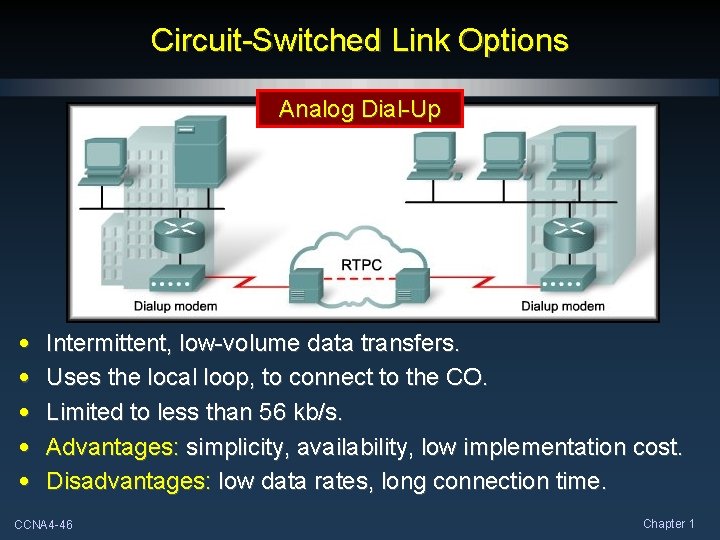 Circuit-Switched Link Options

Analog Dial-Up

RTPC

Dialup modem

Dialup modem

• Intermittent, low-volume data transfers.
• Uses the local loop, to connect to the CO.
• Limited to less than 56 kb/s.
• Advantages: simplicity, availability, low implementation cost.
• Disadvantages: low data rates, long connection time.

CCNA4-46

Chapter 1